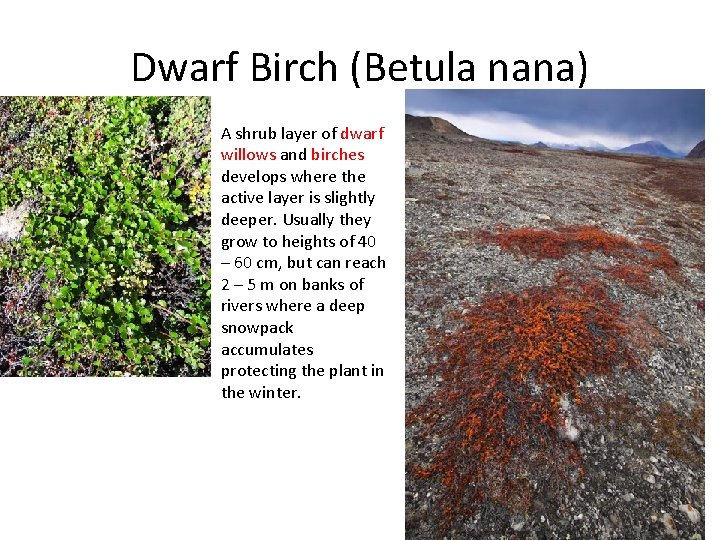 Dwarf Birch (Betula nana)

A shrub layer of dwarf willows and birches develops where the active layer is slightly deeper. Usually they grow to heights of 40 – 60 cm, but can reach 2 – 5 m on banks of rivers where a deep snowpack accumulates protecting the plant in the winter.